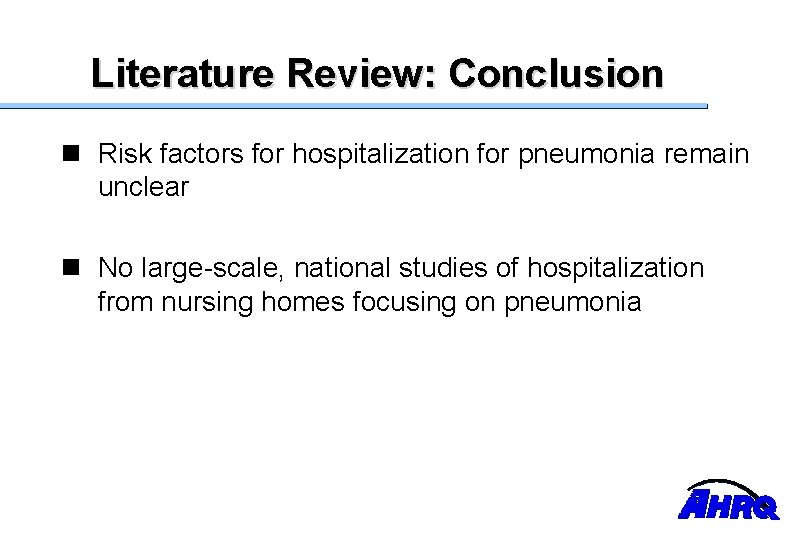 Literature Review: Conclusion

Risk factors for hospitalization for pneumonia remain unclear

No large-scale, national studies of hospitalization from nursing homes focusing on pneumonia

AHRQ